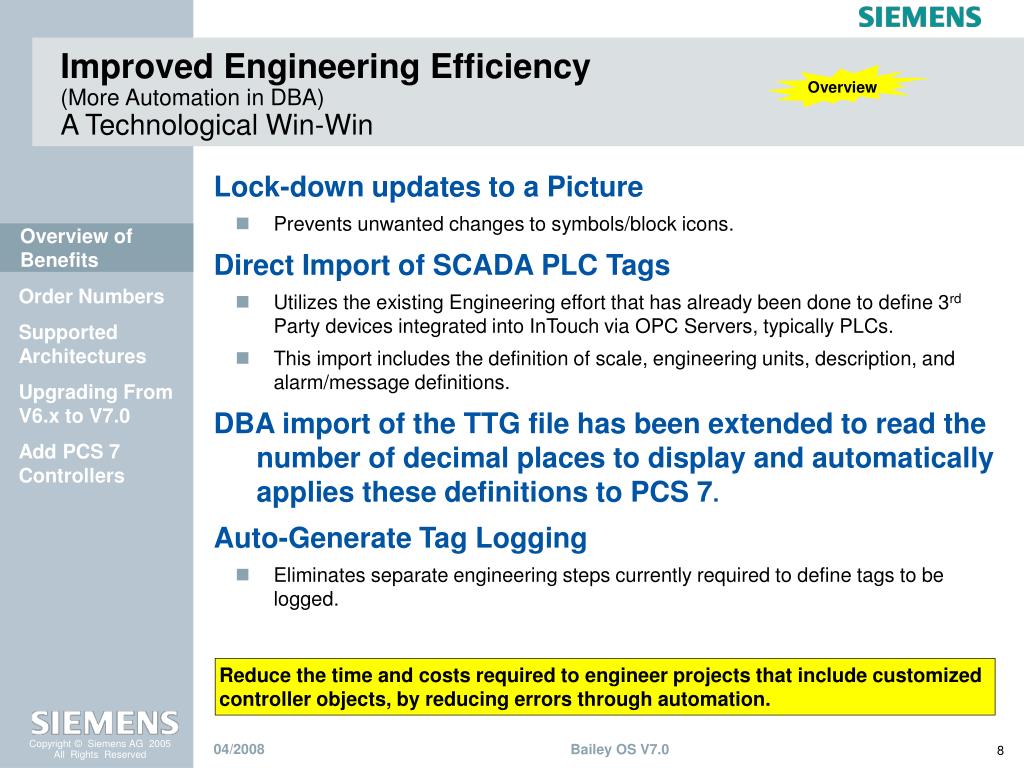 SIEMENS

Improved Engineering Efficiency
(More Automation in DBA)
A Technological Win-Win

Overview

Overview of Benefits

Order Numbers

Supported Architectures

Upgrading From V6.x to V7.0

Add PCS 7 Controllers

Lock-down updates to a Picture

Prevents unwanted changes to symbols/block icons.

Direct Import of SCADA PLC Tags

Utilizes the existing Engineering effort that has already been done to define 3$^{rd}$ Party devices integrated into InTouch via OPC Servers, typically PLCs.

This import includes the definition of scale, engineering units, description, and alarm/message definitions.

DBA import of the TTG file has been extended to read the number of decimal places to display and automatically applies these definitions to PCS 7.

Auto-Generate Tag Logging

Eliminates separate engineering steps currently required to define tags to be logged.

Reduce the time and costs required to engineer projects that include customized controller objects, by reducing errors through automation.

SIEMENS

Copyright © Siemens AG 2005 All Rights Reserved

04/2008

Bailey OS V7.0

8